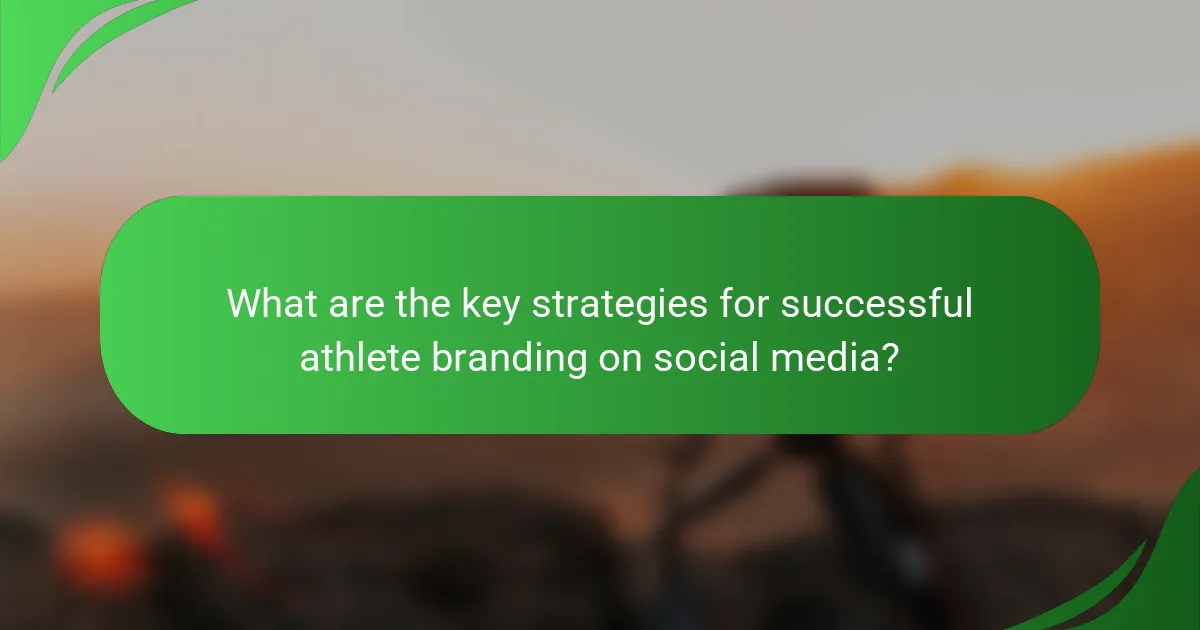 What are the key strategies for successful athlete branding on social media?